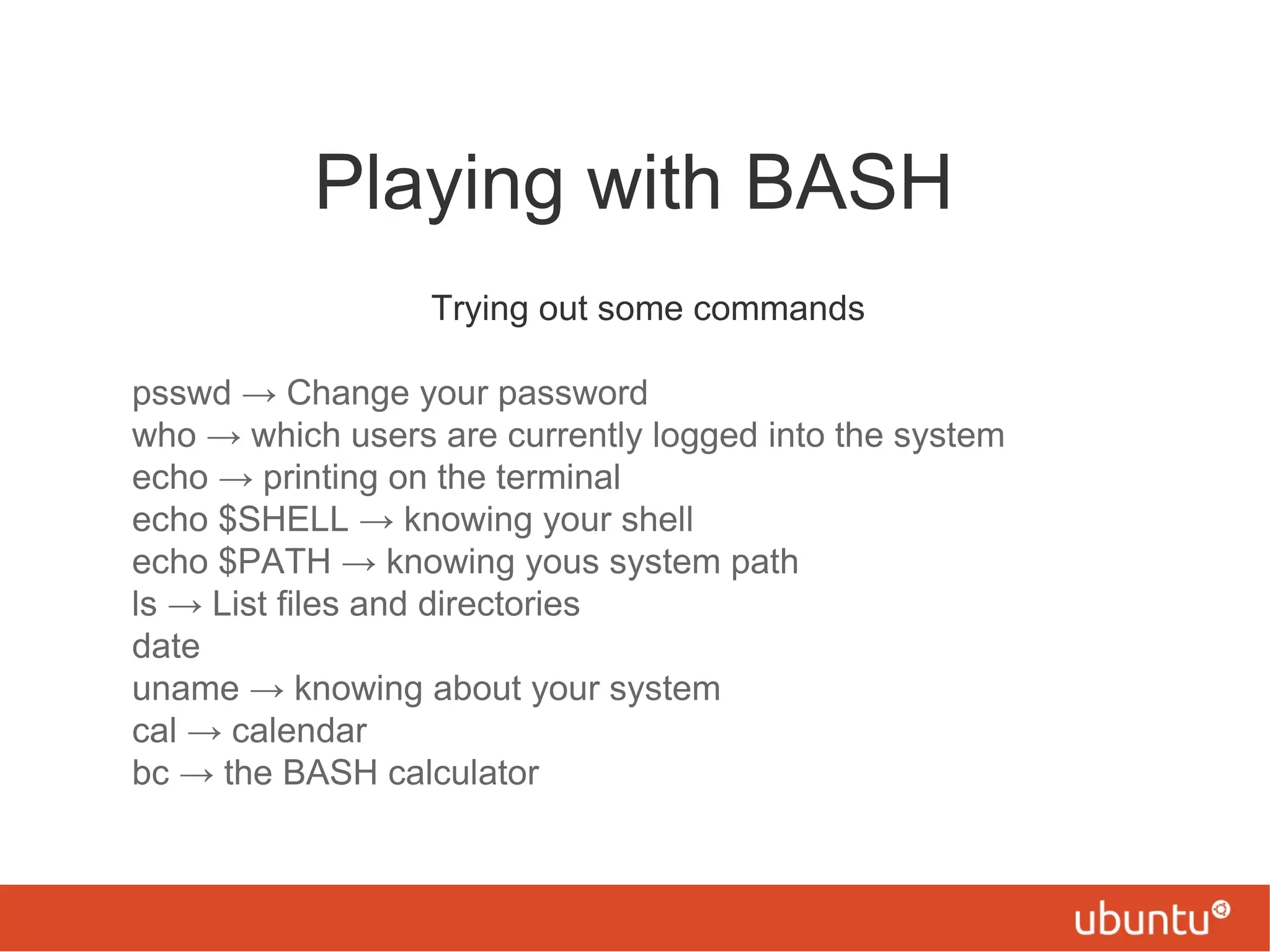 Playing with BASH

Trying out some commands

psswd → Change your password
who → which users are currently logged into the system
echo → printing on the terminal
echo \$SHELL → knowing your shell
echo \$PATH → knowing yous system path
ls → List files and directories
date
uname → knowing about your system
cal → calendar
bc → the BASH calculator

ubuntu